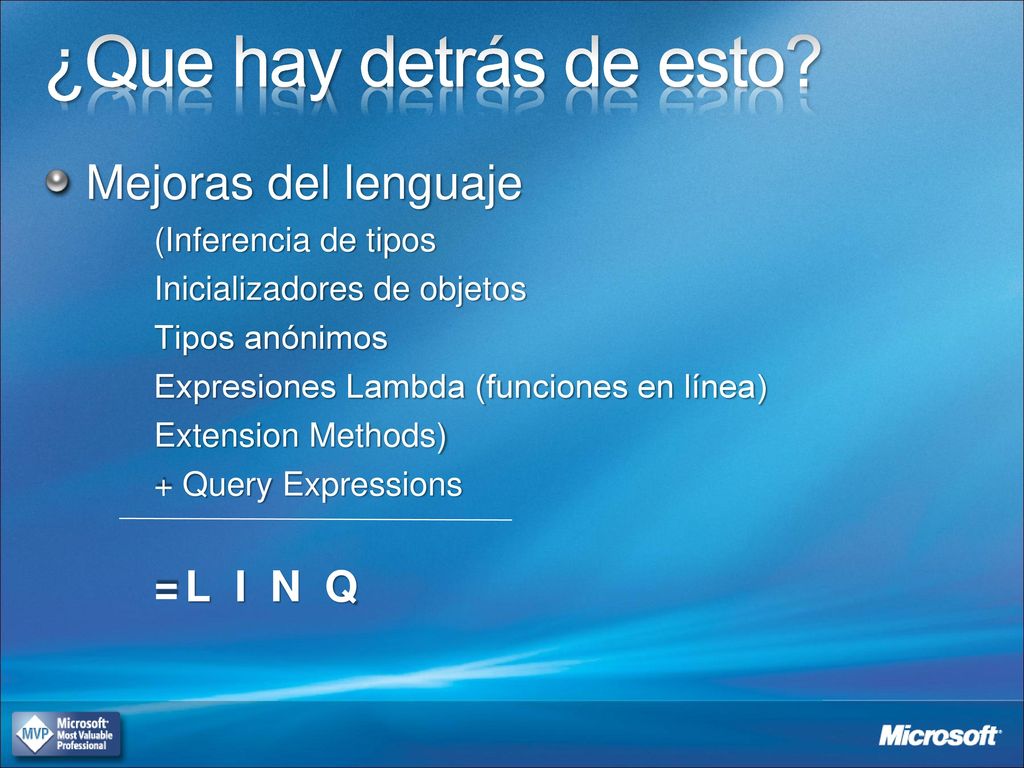 ¿Que hay detrás de esto?

Mejoras del lenguaje

(Inferencia de tipos
Inicializadores de objetos
Tipos anónimos
Expresiones Lambda (funciones en línea)
Extension Methods)
+ Query Expressions

= L I N Q

MVP Microsoft Most Valuable Professional

Microsoft